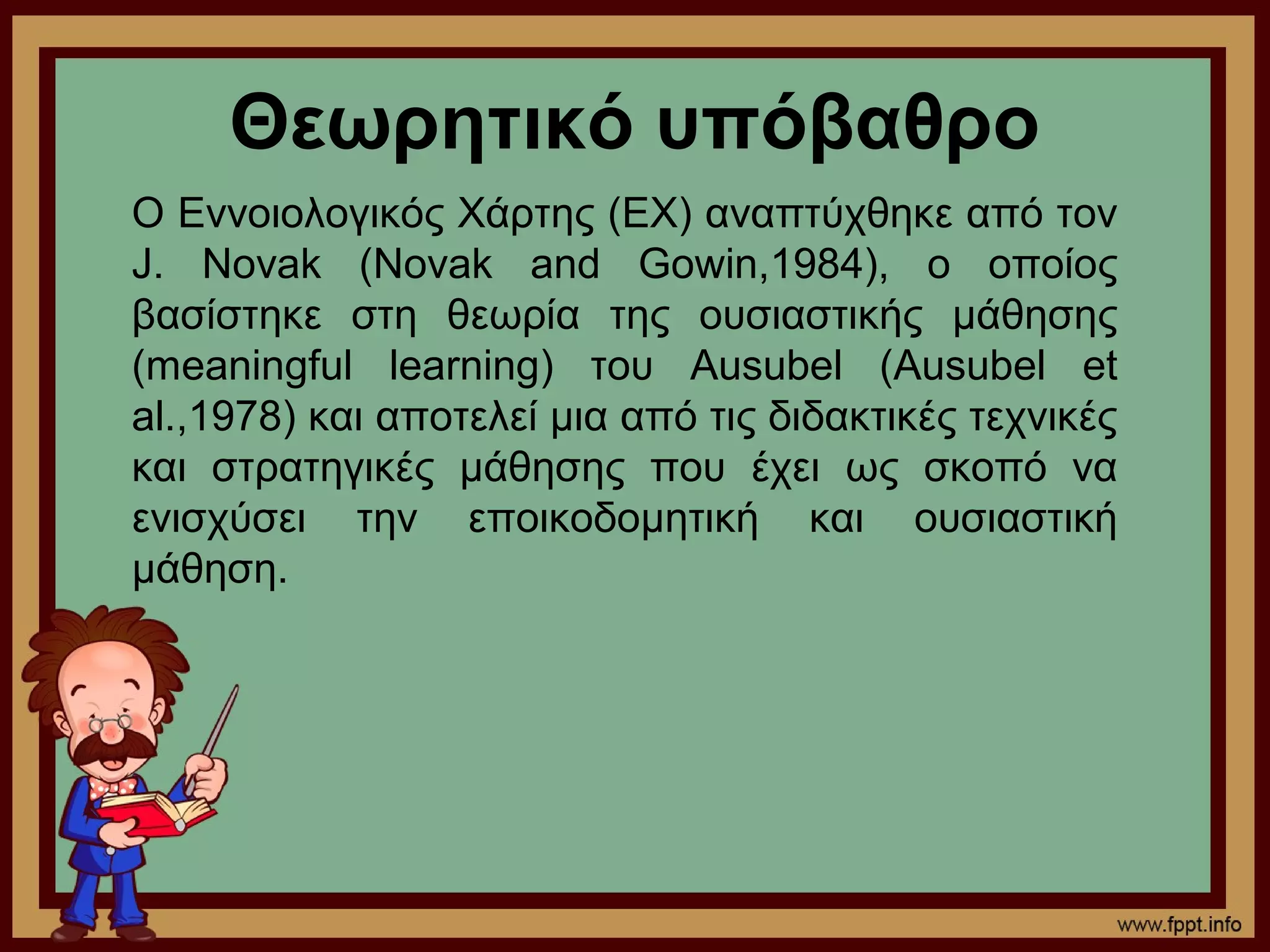 Θεωρητικό υπόβαθρο

Ο Εννοιολογικός Χάρτης (ΕΧ) αναπτύχθηκε από τον J. Novak (Novak and Gowin,1984), ο οποίος βασίστηκε στη θεωρία της ουσιαστικής μάθησης (meaningful learning) του Ausubel (Ausubel et al.,1978) και αποτελεί μια από τις διδακτικές τεχνικές και στρατηγικές μάθησης που έχει ως σκοπό να ενισχύσει την εποικοδομητική και ουσιαστική μάθηση.

www.fppt.info